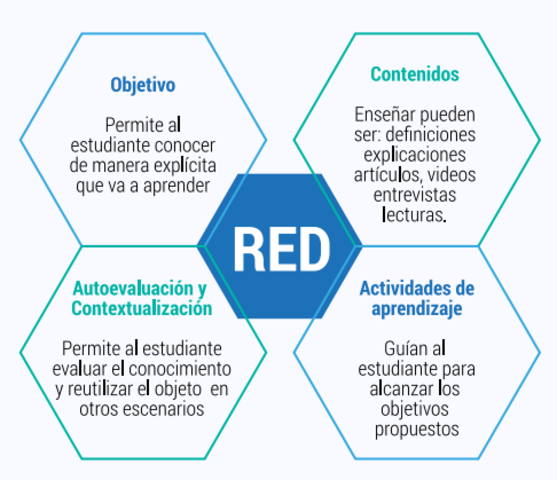 Objetivo

Permite al estudiante conocer de manera explícita que va a aprender

Contenidos

Enseñar pueden ser: definiciones explicaciones artículos, videos entrevistas lecturas.

RED

Autoevaluación y Contextualización

Permite al estudiante evaluar el conocimiento y reutilizar el objeto en otros escenarios

Actividades de aprendizaje

Guían al estudiante para alcanzar los objetivos propuestos